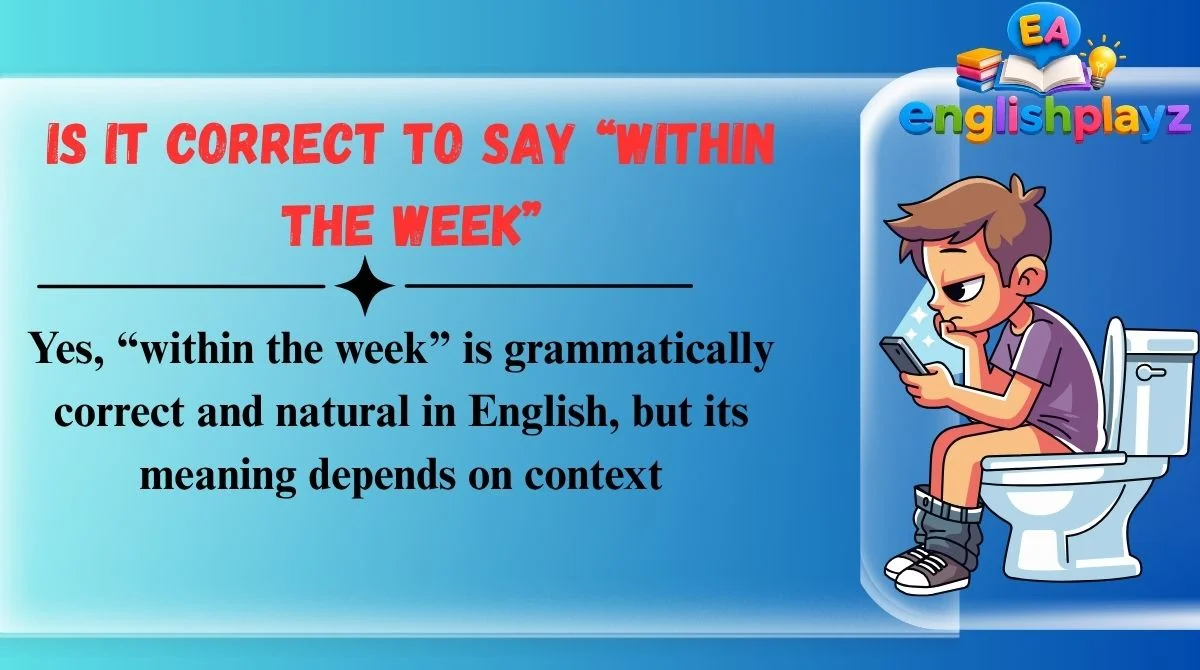 EA
englishplayz

IS IT CORRECT TO SAY “WITHIN THE WEEK”

Yes, “within the week” is grammatically correct and natural in English, but its meaning depends on context